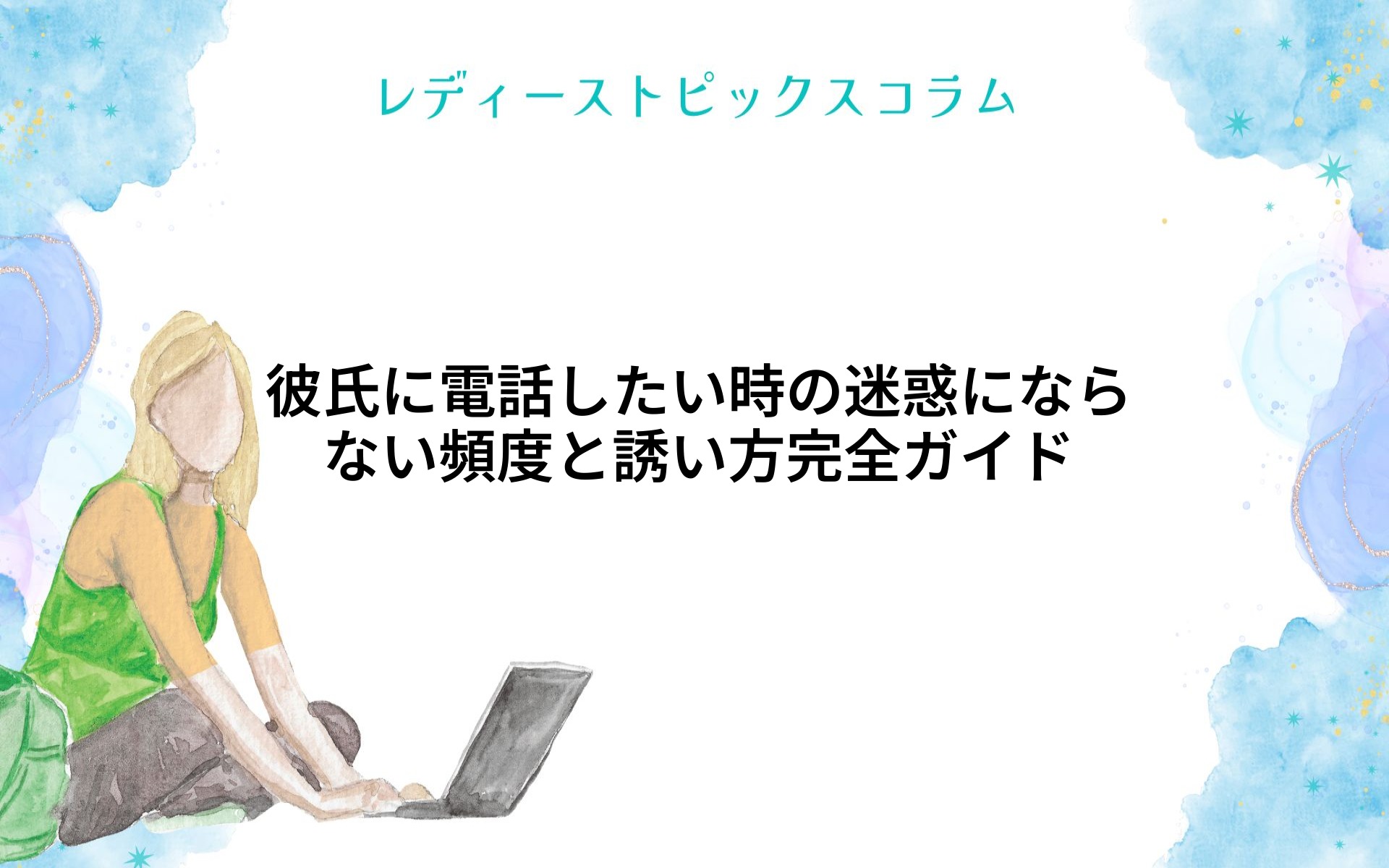 レディーストピックスコラム

彼氏に電話したい時の迷惑にならない頻度と誘い方完全ガイド